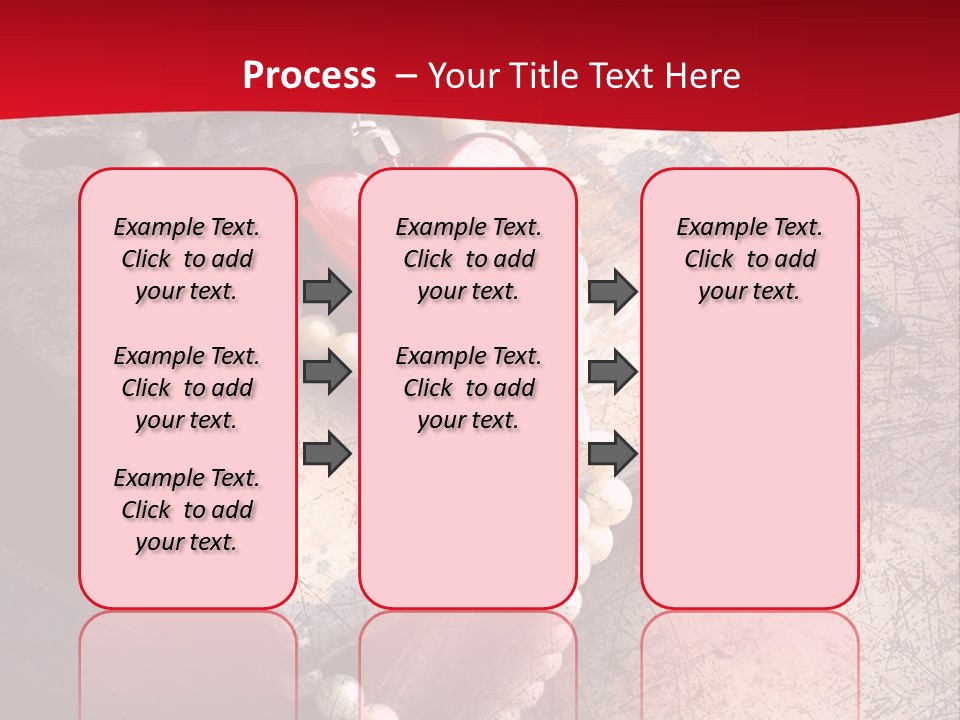 Process – Your Title Text Here

Example Text. Click to add your text.

Example Text. Click to add your text.

Example Text. Click to add your text.

Example Text. Click to add your text.

Example Text. Click to add your text.

Example Text. Click to add your text.